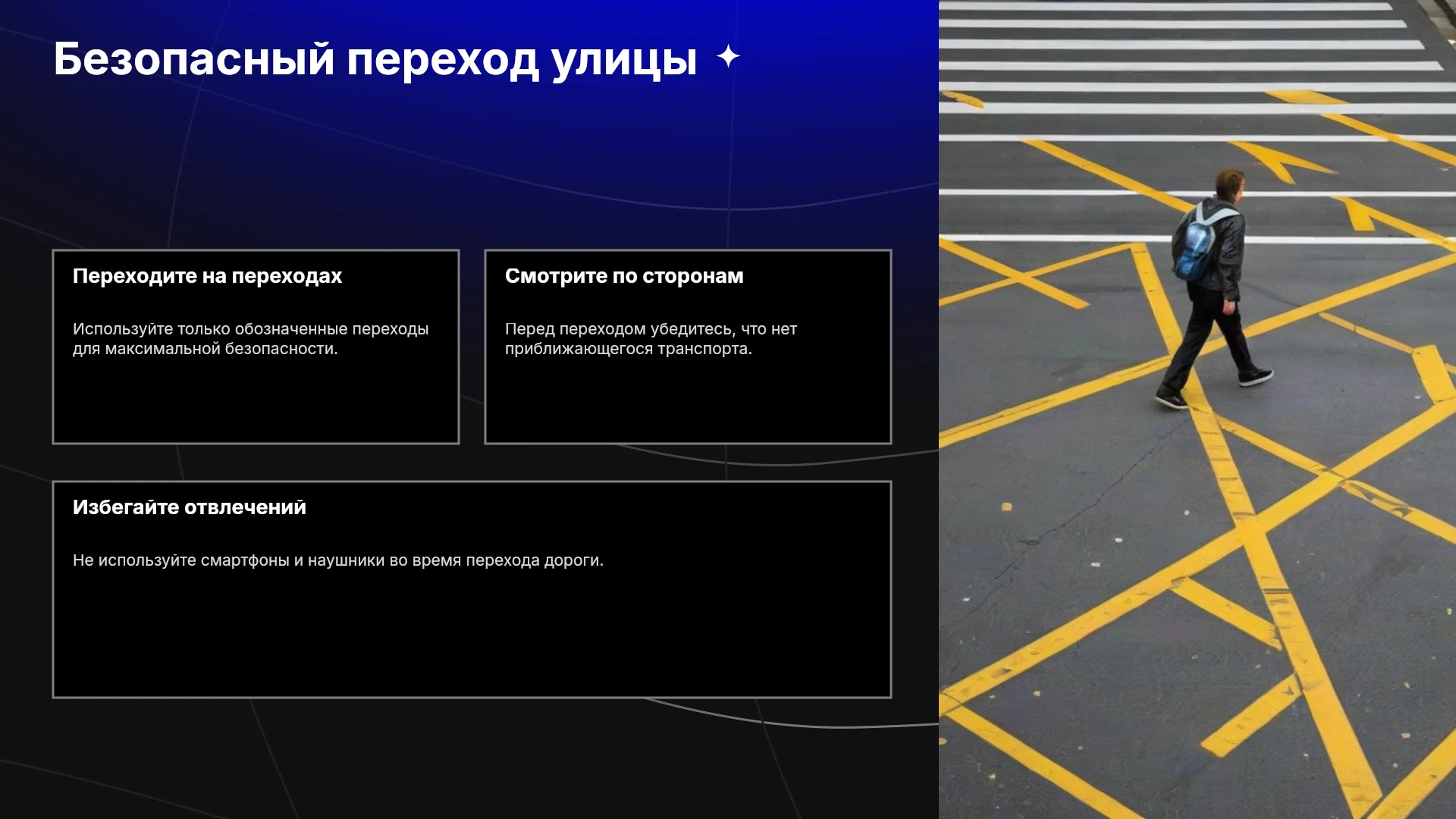 Безопасный переход улицы

Переходите на переходах

Используйте только обозначенные переходы для максимальной безопасности.

Смотрите по сторонам

Перед переходом убедитесь, что нет приближающегося транспорта.

Избегайте отвлечений

Не используйте смартфоны и наушники во время перехода дороги.